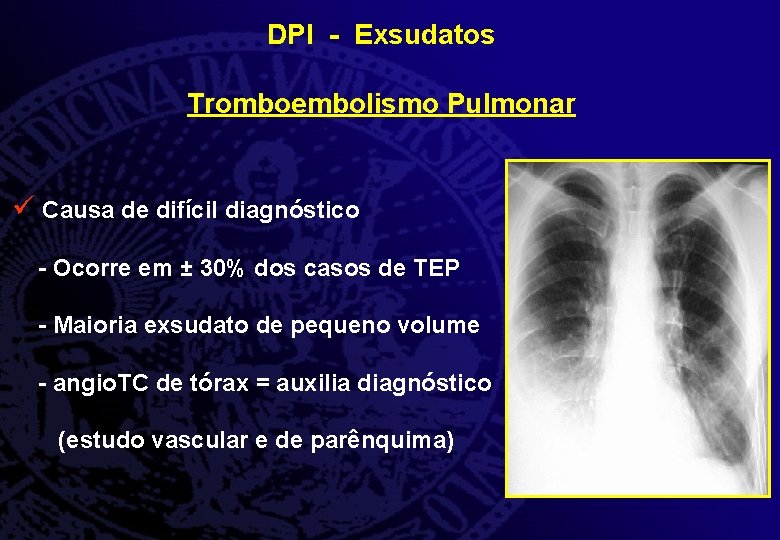 DPI - Exsudatos

Tromboembolismo Pulmonar

✓ Causa de difícil diagnóstico

- Ocorre em ± 30% dos casos de TEP

- Maioria exsudato de pequeno volume

- angioTC de tórax = auxilia diagnóstico

(estudo vascular e de parênquima)